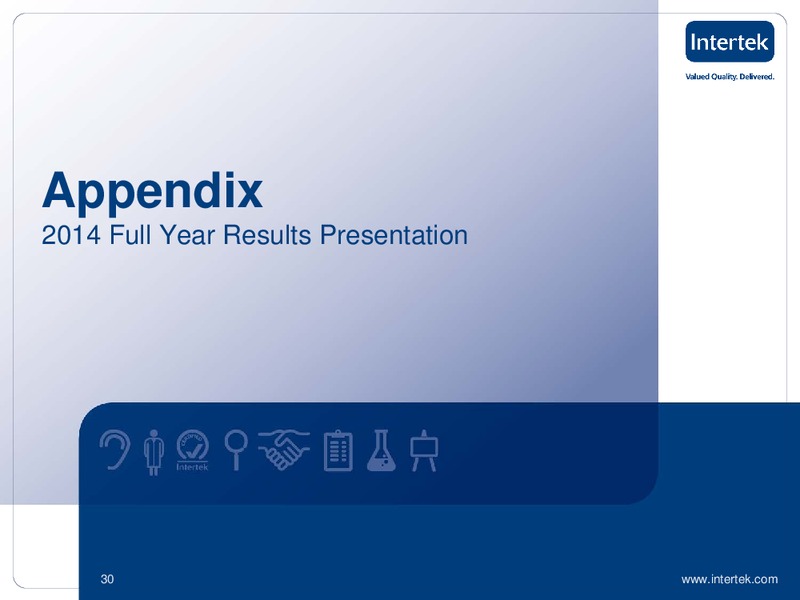 Intertek
Valued Quality. Delivered.

Appendix
2014 Full Year Results Presentation

Intertek

30

www.intertek.com